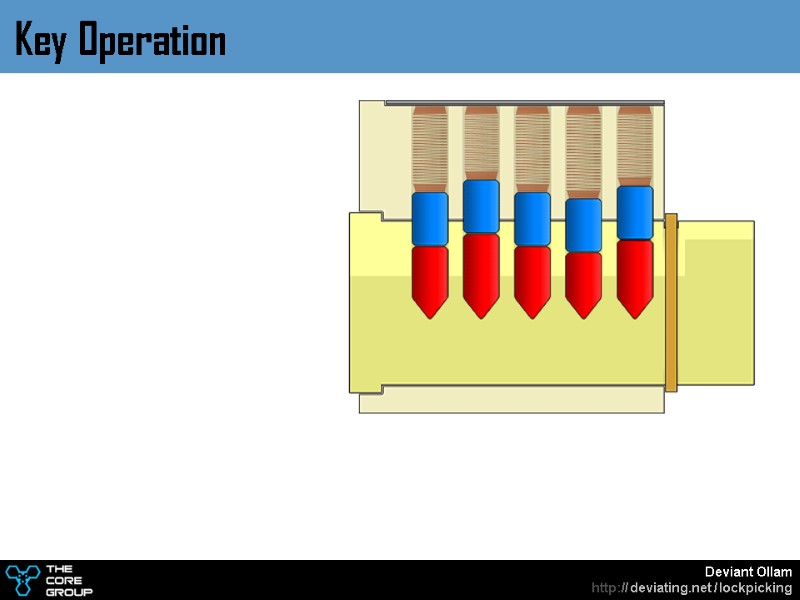 Key Operation

THE
CORE
GROUP

Deviant Ollam
http://deviating.net/lockpicking